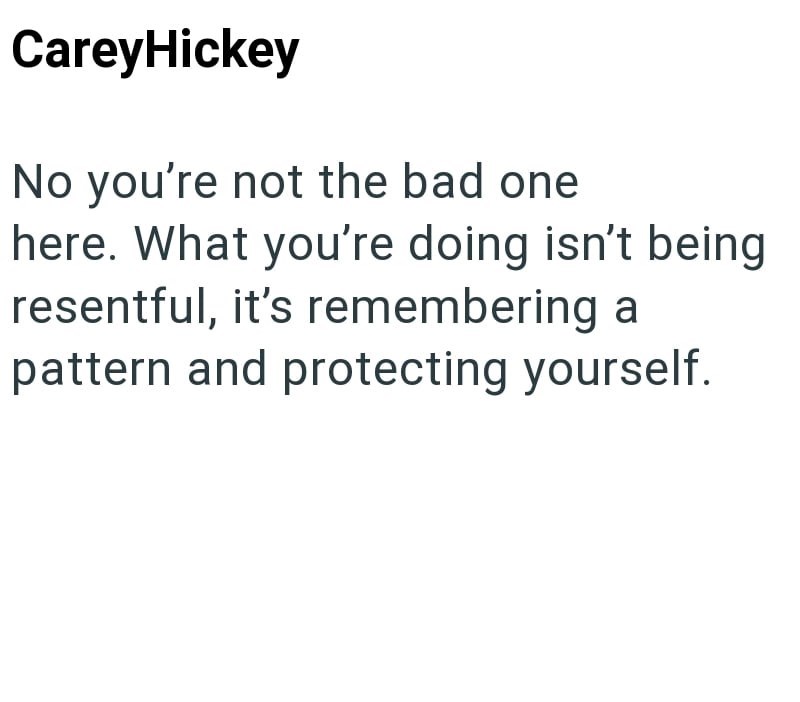 CareyHickey

No you’re not the bad one here. What you’re doing isn’t being resentful, it’s remembering a pattern and protecting yourself.